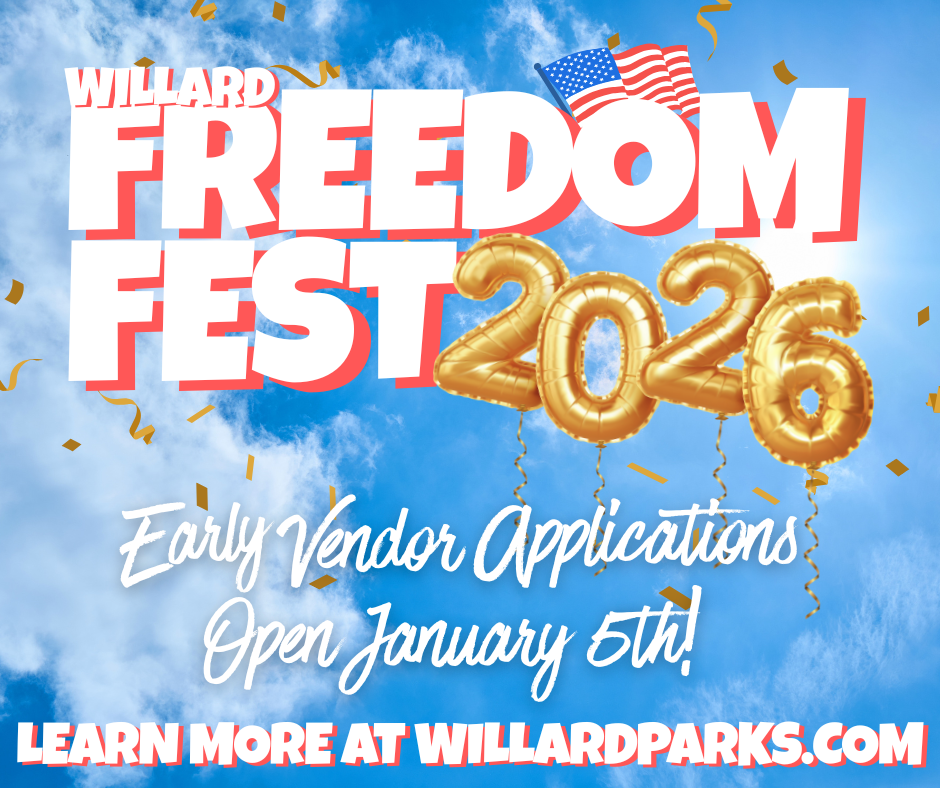 WILLARD FREEDOM FEST 2026

Early Vendor Applications Open January 5th!

LEARN MORE AT WILLARDPARKS.COM